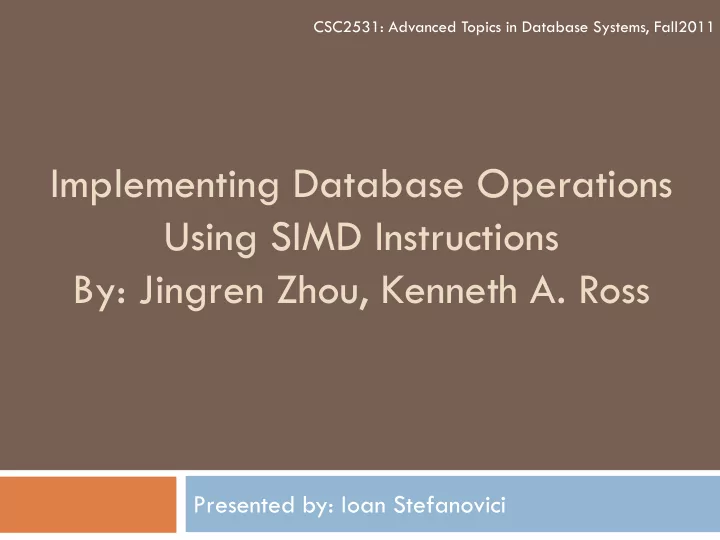 CSC2531: Advanced Topics in Database Systems, Fall2011

Implementing Database Operations Using SIMD Instructions
By: Jingren Zhou, Kenneth A. Ross

Presented by: Ioan Stefanovici